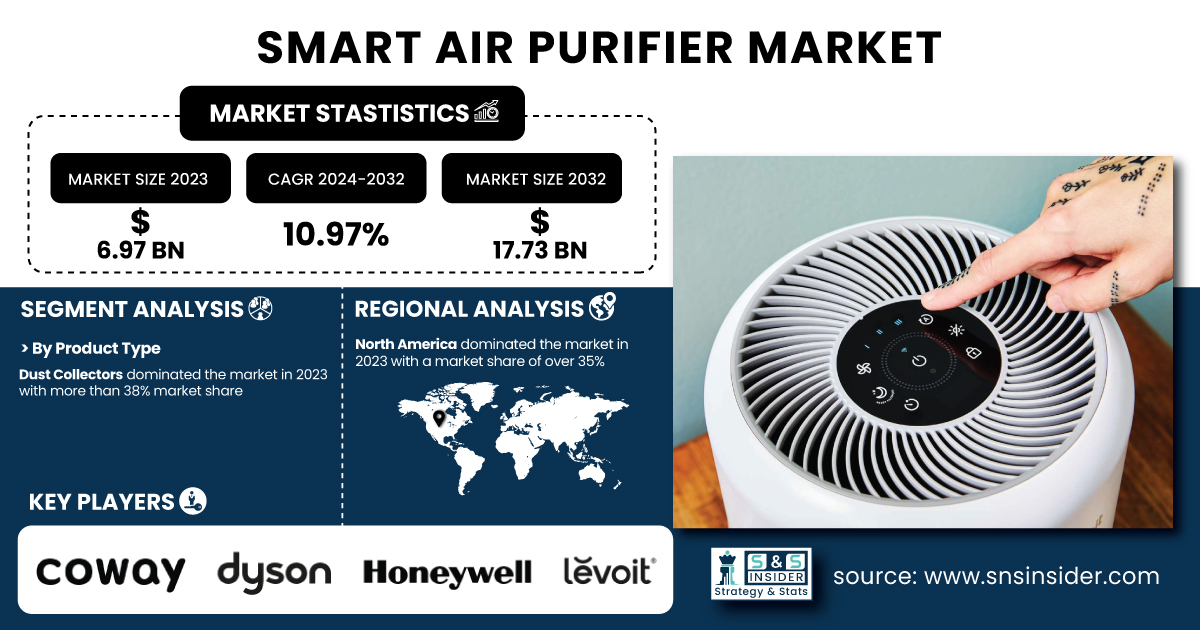 SMART AIR PURIFIER MARKET

MARKET STASTISTICS

MARKET SIZE 2023
$
6.97 BN

CAGR 2024-2032
10.97%

MARKET SIZE 2032
$
17.73 BN

SEGMENT ANALYSIS

> By Product Type

Dust Collectors dominated the market in 2023 with more than 38% market share

REGIONAL ANALYSIS

North America dominated the market in 2023 with a market share of over 35%

KEY PLAYERS

coway dyson Honeywell levoit

S&S INSIDER
Strategy & Stats

source: www.snsinsider.com